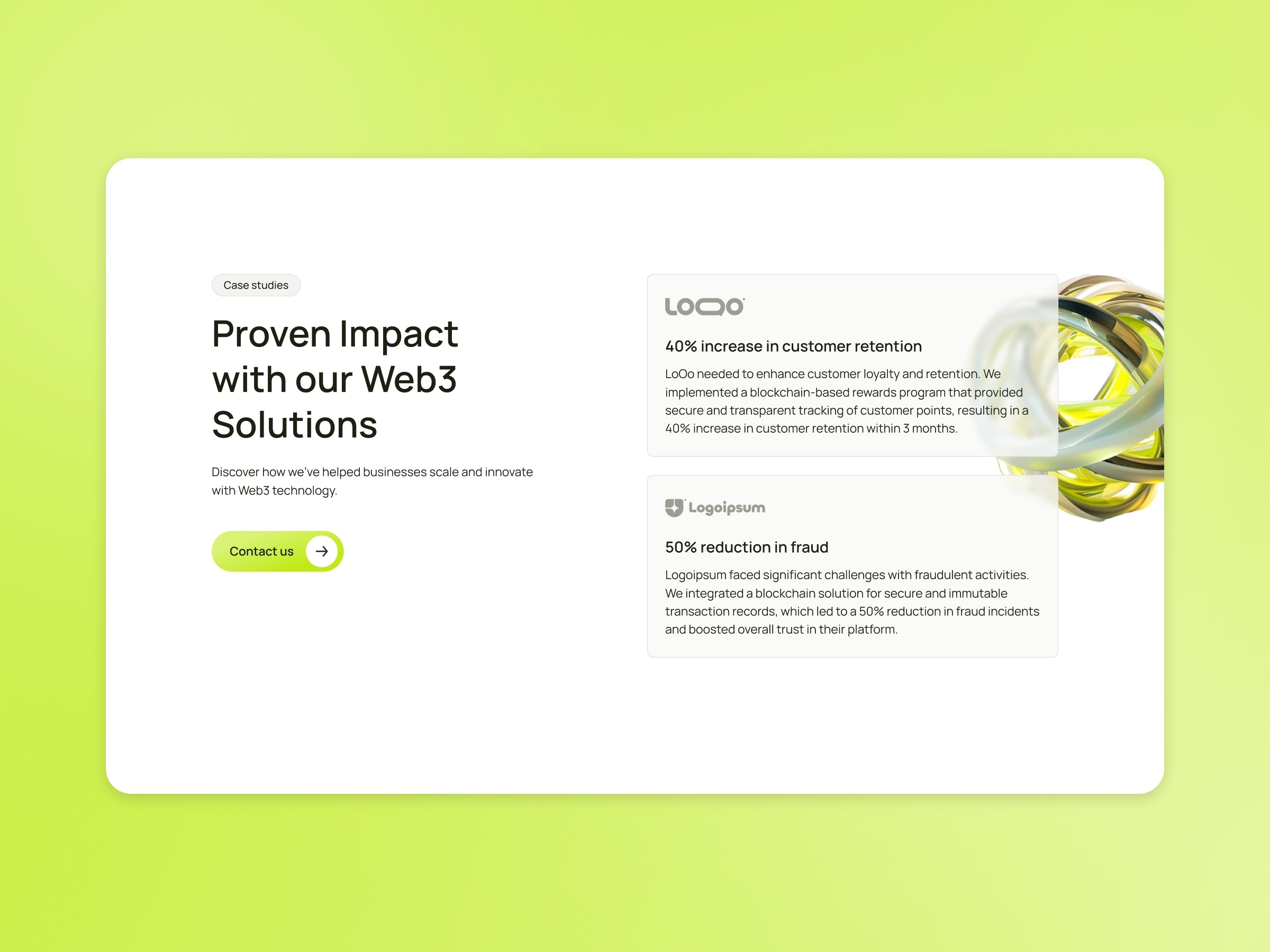 Case studies

Proven Impact with our Web3 Solutions

Discover how we've helped businesses scale and innovate with Web3 technology.

Contact us

LOOO

40% increase in customer retention

LoOo needed to enhance customer loyalty and retention. We implemented a blockchain-based rewards program that provided secure and transparent tracking of customer points, resulting in a 40% increase in customer retention within 3 months.

Logoipsum

50% reduction in fraud

Logoipsum faced significant challenges with fraudulent activities. We integrated a blockchain solution for secure and immutable transaction records, which led to a 50% reduction in fraud incidents and boosted overall trust in their platform.